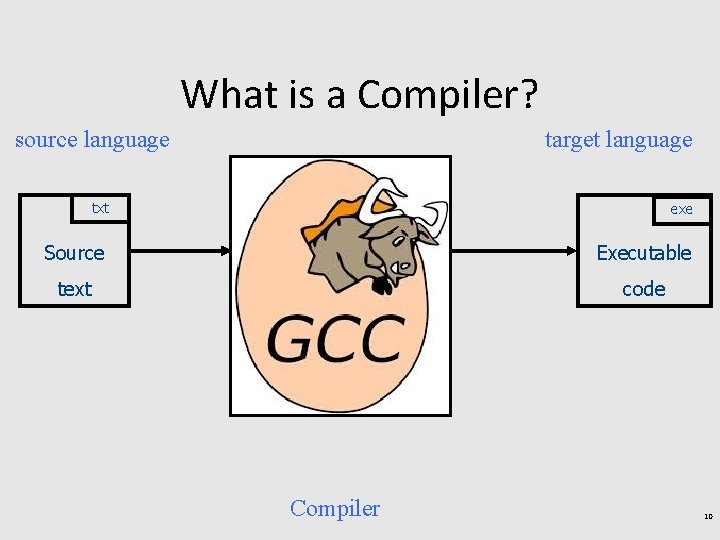 What is a Compiler?

source language

target language

txt

Source text

GCC

exe

Executable code

Compiler

10